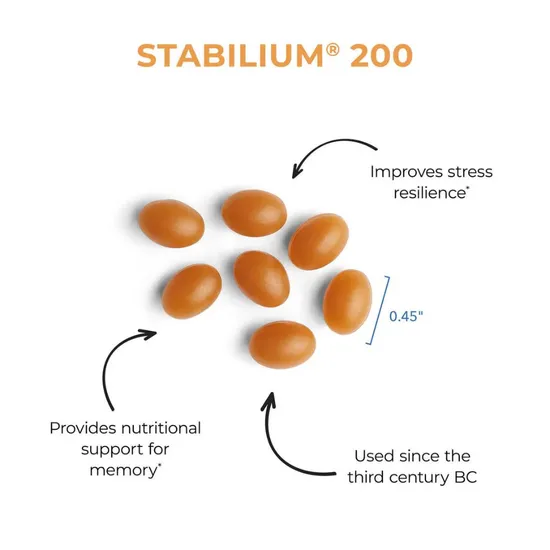 STABILIUM® 200

Improves stress resilience*

0.45"

Provides nutritional support for memory*

Used since the third century BC